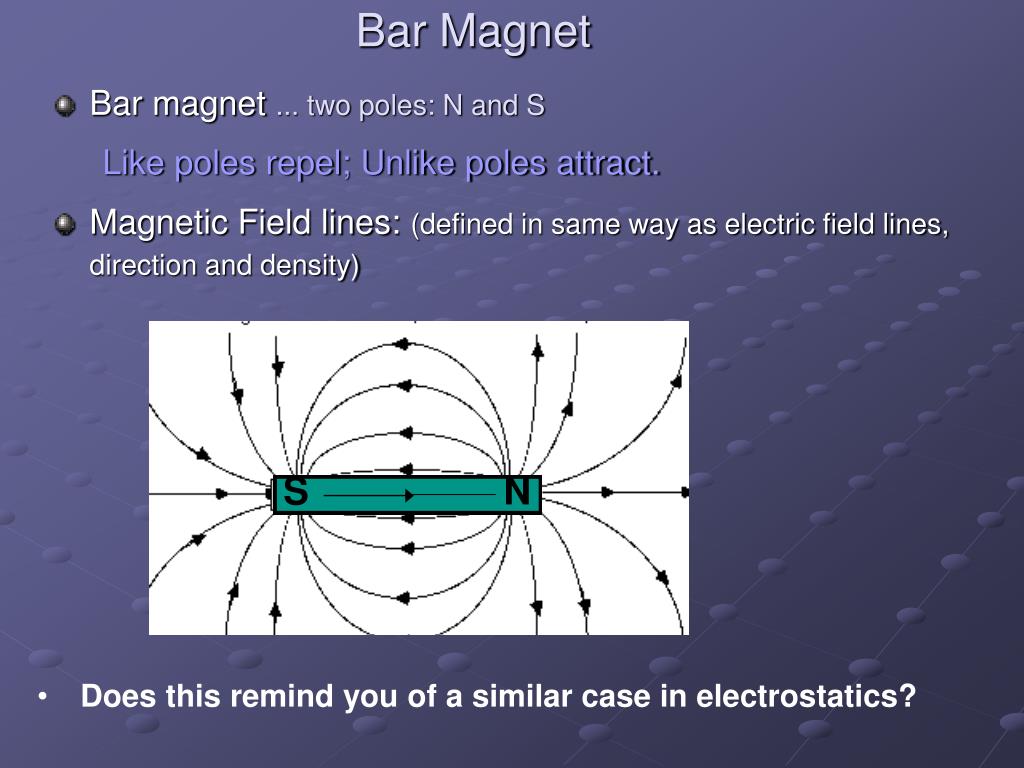 Bar Magnet

Bar magnet ... two poles: N and S

Like poles repel; Unlike poles attract.

Magnetic Field lines: (defined in same way as electric field lines, direction and density)

S N

• Does this remind you of a similar case in electrostatics?